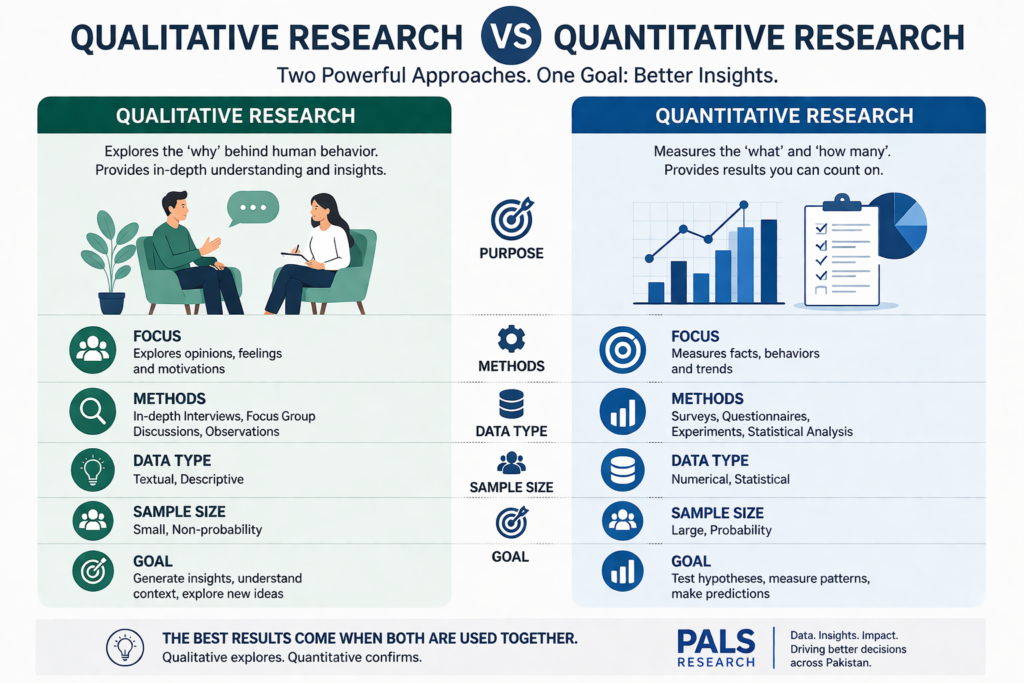 QUALITATIVE RESEARCH VS QUANTITATIVE RESEARCH

Two Powerful Approaches. One Goal: Better Insights.

QUALITATIVE RESEARCH

Explores the 'why' behind human behavior. Provides in-depth understanding and insights.

FOCUS
Explores opinions, feelings and motivations

METHODS
In-depth Interviews, Focus Group Discussions, Observations

DATA TYPE
Textual, Descriptive

SAMPLE SIZE
Small, Non-probability

GOAL
Generate insights, understand context, explore new ideas

PURPOSE

METHODS

DATA TYPE

SAMPLE SIZE

GOAL

QUANTITATIVE RESEARCH

Measures the 'what' and 'how many'. Provides results you can count on.

FOCUS
Measures facts, behaviors and trends

METHODS
Surveys, Questionnaires, Experiments, Statistical Analysis

DATA TYPE
Numerical, Statistical

SAMPLE SIZE
Large, Probability

GOAL
Test hypotheses, measure patterns, make predictions

THE BEST RESULTS COME WHEN BOTH ARE USED TOGETHER.
Qualitative explores. Quantitative confirms.

PALS RESEARCH

Data. Insights. Impact. Driving better decisions across Pakistan.